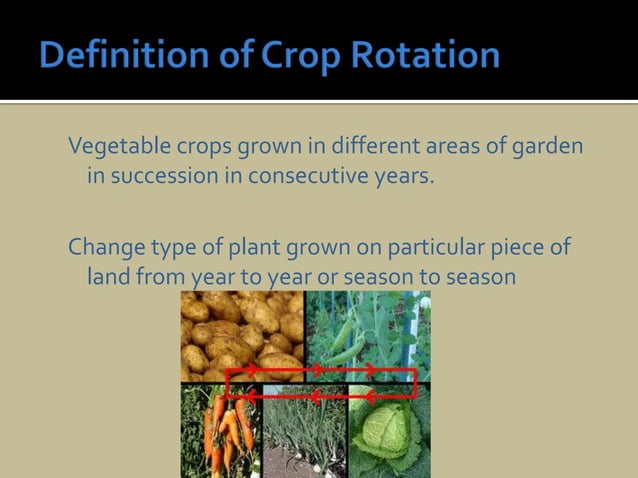 Definition of Crop Rotation

Vegetable crops grown in different areas of garden in succession in consecutive years.

Change type of plant grown on particular piece of land from year to year or season to season